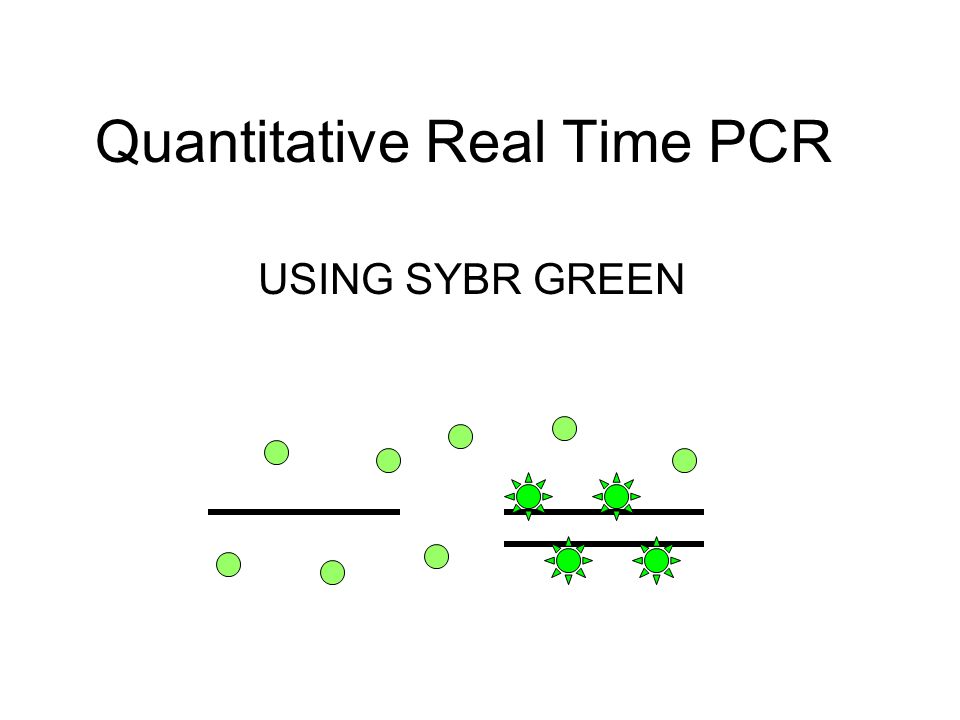 Quantitative Real Time PCR

USING SYBR GREEN